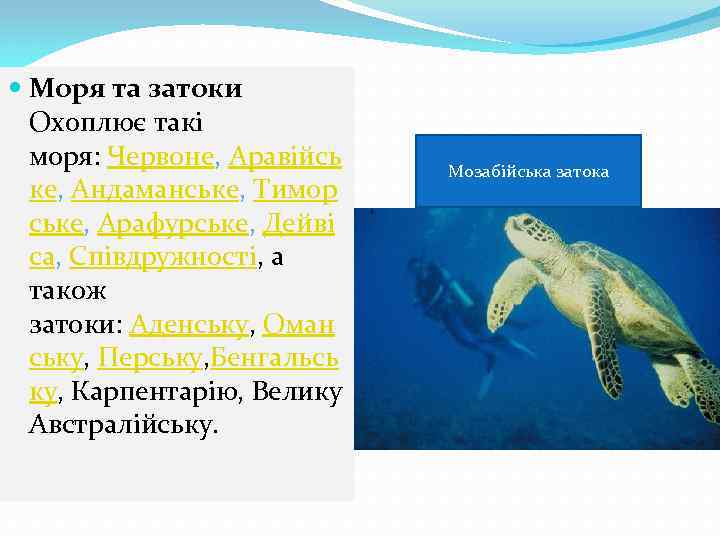 Моря та затоки Охоплює такі моря: Червоне, Аравійське, Андаманське, Тиморське, Арафурське, Дейвіса, Співдружності, а також затоки: Аденську, Оманську, Перську,Бенгальську, Карпентарію, Велику Австралійську.

Мозабійська затока